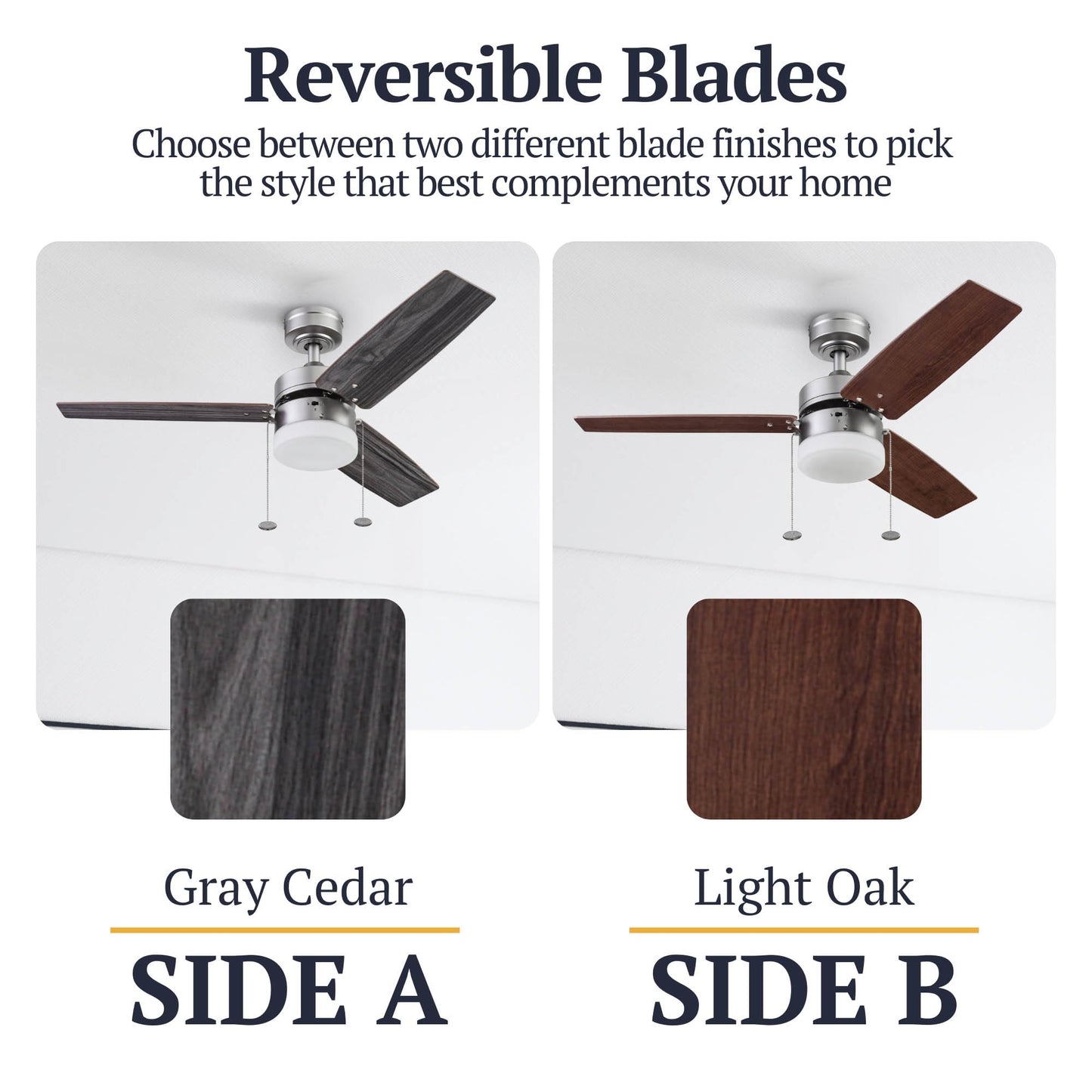 Reversible Blades

Choose between two different blade finishes to pick the style that best complements your home

Gray Cedar

SIDE A

Light Oak

SIDE B